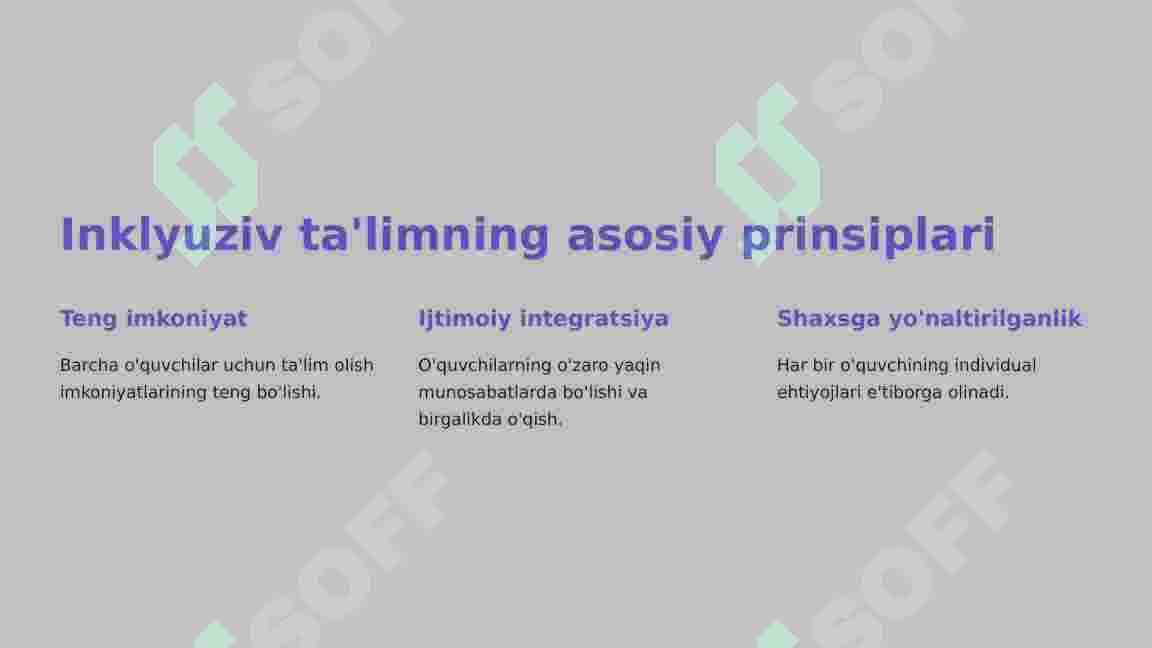 SOFF SOFF

Inklyuziv ta'limning asosiy prinsiplari

Teng imkoniyat

Barcha o'quvchilar uchun ta'lim olish imkoniyatlarining teng bo'lishi.

Ijtimoiy integratsiya

O'quvchilarning o'zaro yaqin munosabatlarda bo'lishi va birgalikda o'qish.

Shaxsga yo'naltirilganlik

Har bir o'quvchining individual ehtiyojlari e'tiborga olinadi.

SOFF SOFF